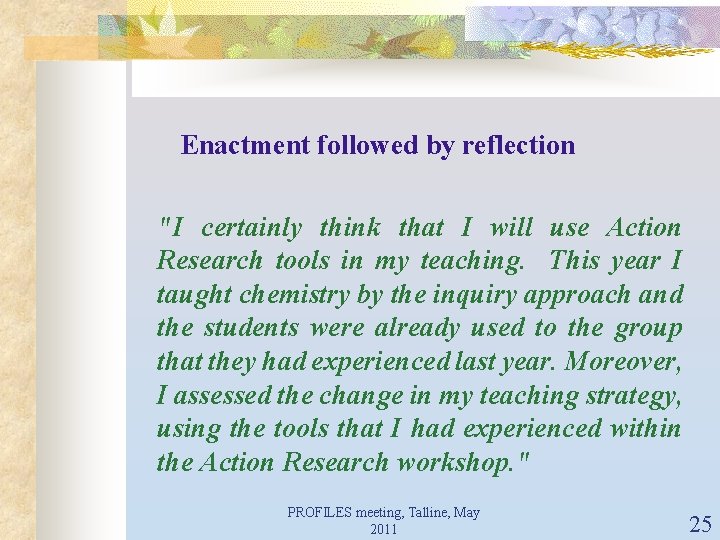 Enactment followed by reflection

"I certainly think that I will use Action Research tools in my teaching. This year I taught chemistry by the inquiry approach and the students were already used to the group that they had experienced last year. Moreover, I assessed the change in my teaching strategy, using the tools that I had experienced within the Action Research workshop."

PROFILES meeting, Talline, May 2011

25